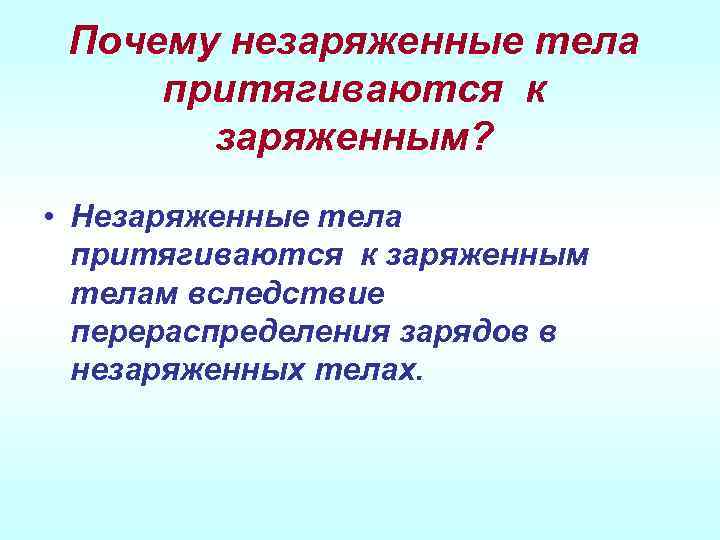 Почему незаряженные тела притягиваются к заряженным?

• Незаряженные тела притягиваются к заряженным телам вследствие перераспределения зарядов в незаряженных телах.